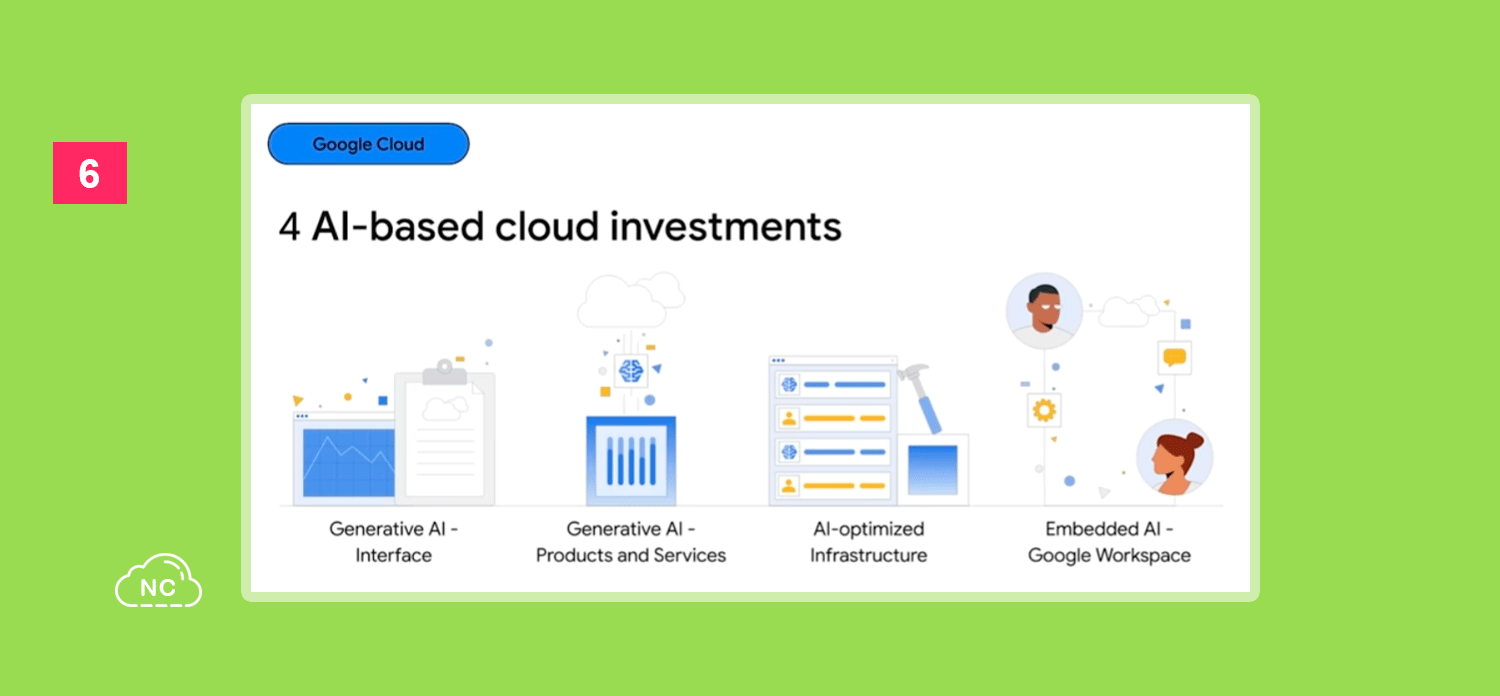 6

Google Cloud

4 AI-based cloud investments

Generative AI - Interface

Generative AI - Products and Services

AI-optimized Infrastructure

Embedded AI - Google Workspace

NC